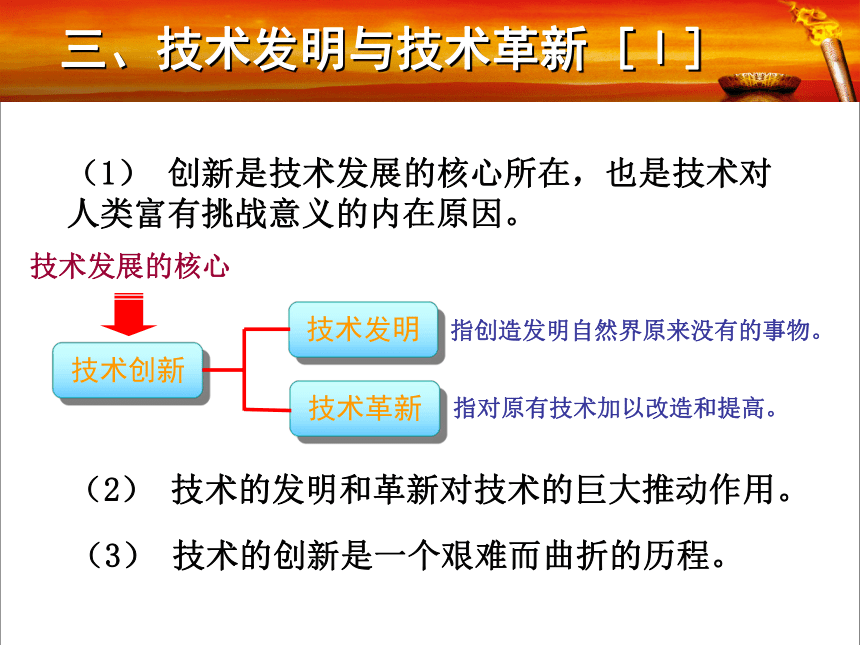 三、技术发明与技术革新［Ⅰ］

（1） 创新是技术发展的核心所在，也是技术对人类富有挑战意义的内在原因。

技术发展的核心

技术创新

技术发明 指创造发明自然界原来没有的事物。

技术革新 指对原有技术加以改造和提高。

（2） 技术的发明和革新对技术的巨大推动作用。

（3） 技术的创新是一个艰难而曲折的历程。